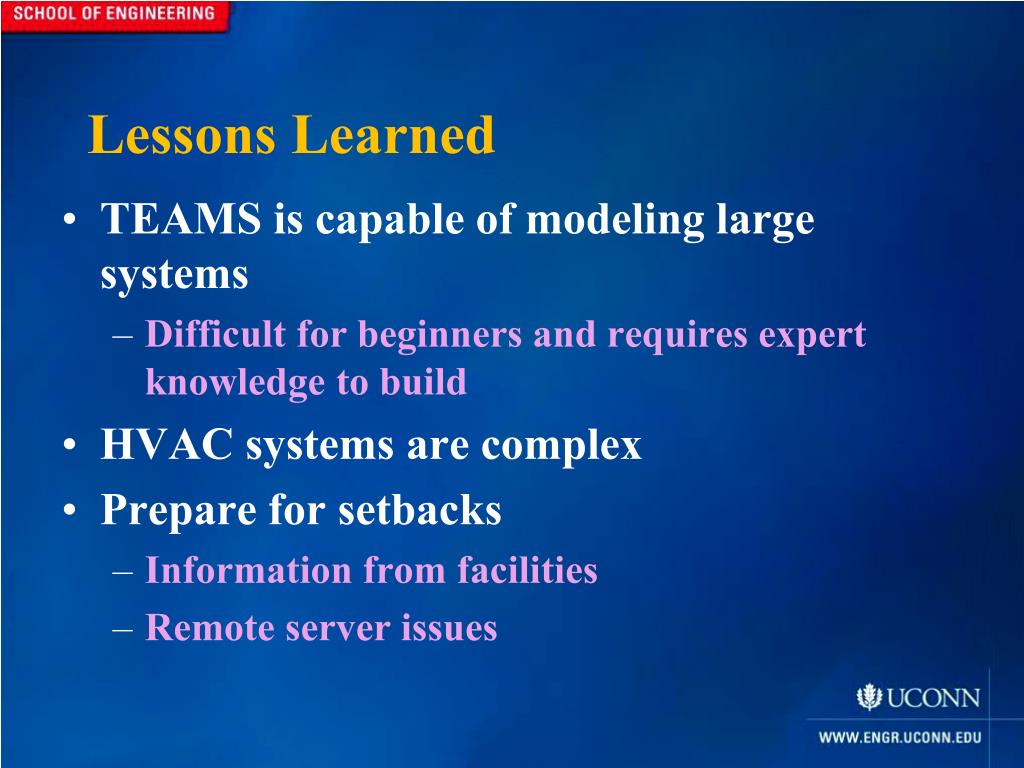 SCHOOL OF ENGINEERING

Lessons Learned

• TEAMS is capable of modeling large systems
  – Difficult for beginners and requires expert knowledge to build
• HVAC systems are complex
• Prepare for setbacks
  – Information from facilities
  – Remote server issues

UCONN

WWW.ENGR.UCONN.EDU